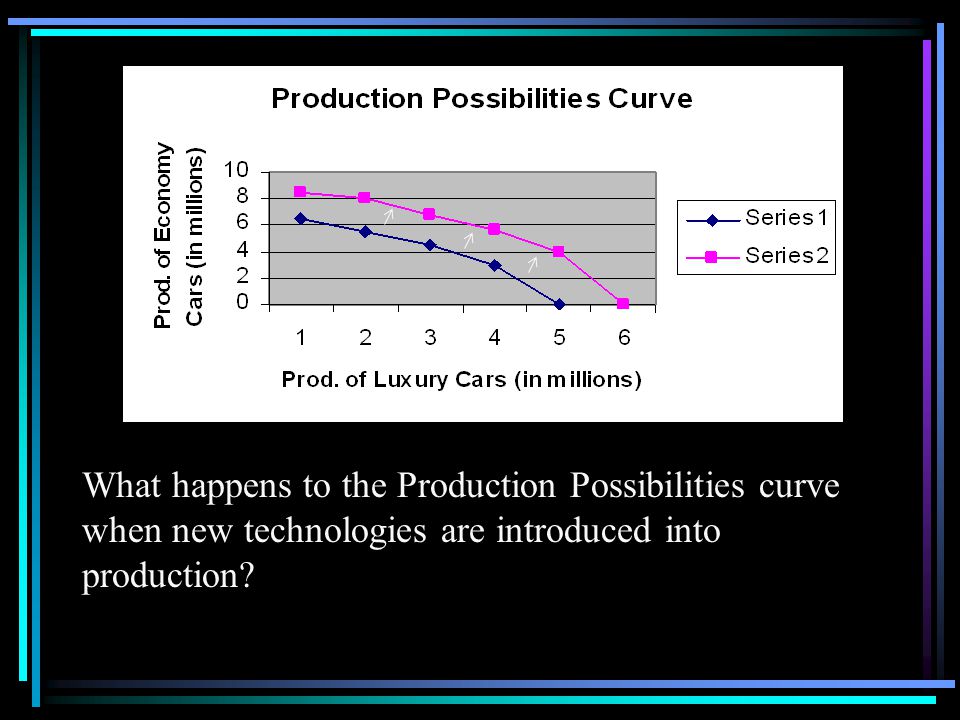 Production Possibilities Curve

Prod. of Economy Cars (in millions)

10
8
6
4
2
0

1 2 3 4 5 6

Prod. of Luxury Cars (in millions)

Series1
Series2

What happens to the Production Possibilities curve when new technologies are introduced into production?